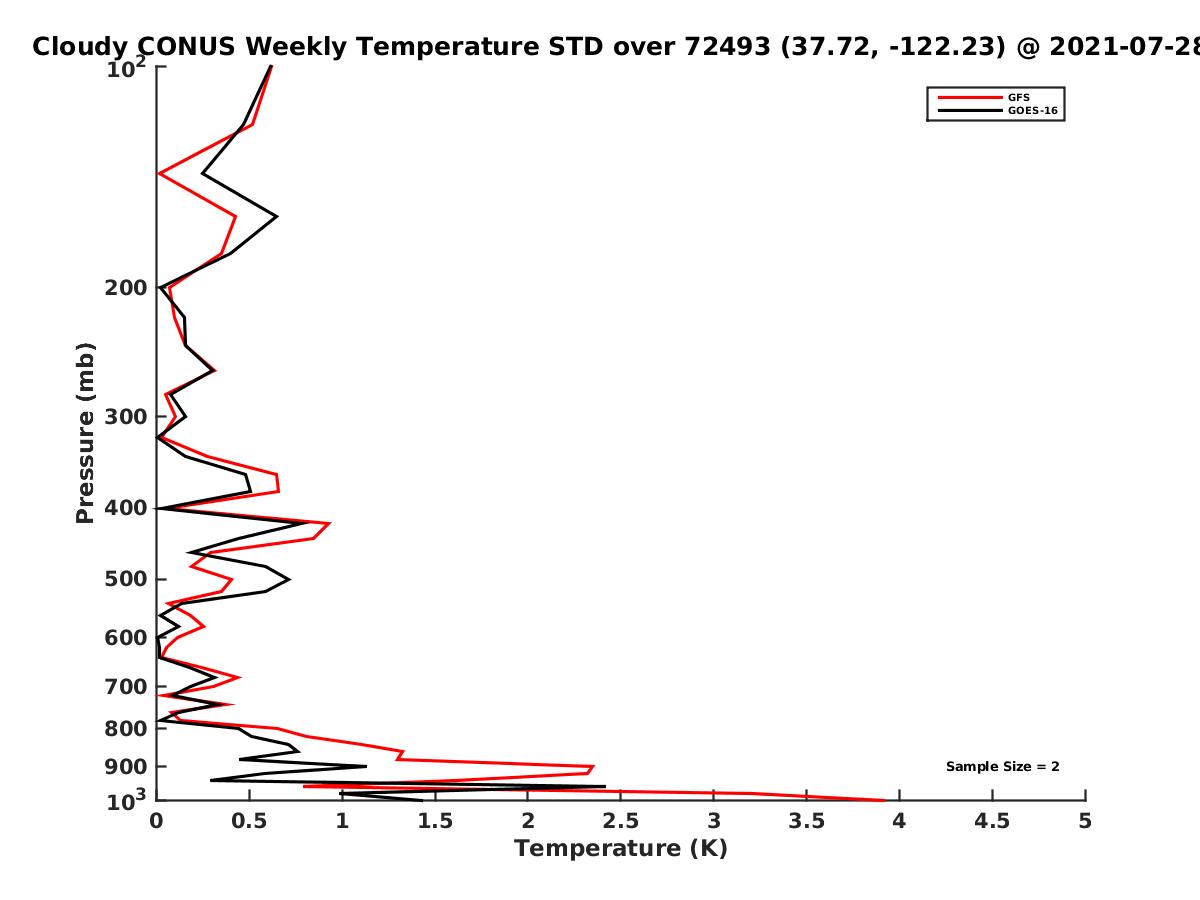 Cloudy CONUS Weekly Temperature STD over 72493 (37.72, -122.23) @ 2021-07-28

GFS
GOES-16

Sample Size = 2

Pressure (mb)

$10^2$
200
300
400
500
600
700
800
900
$10^3$

0
0.5
1
1.5
2
2.5
3
3.5
4
4.5
5

Temperature (K)